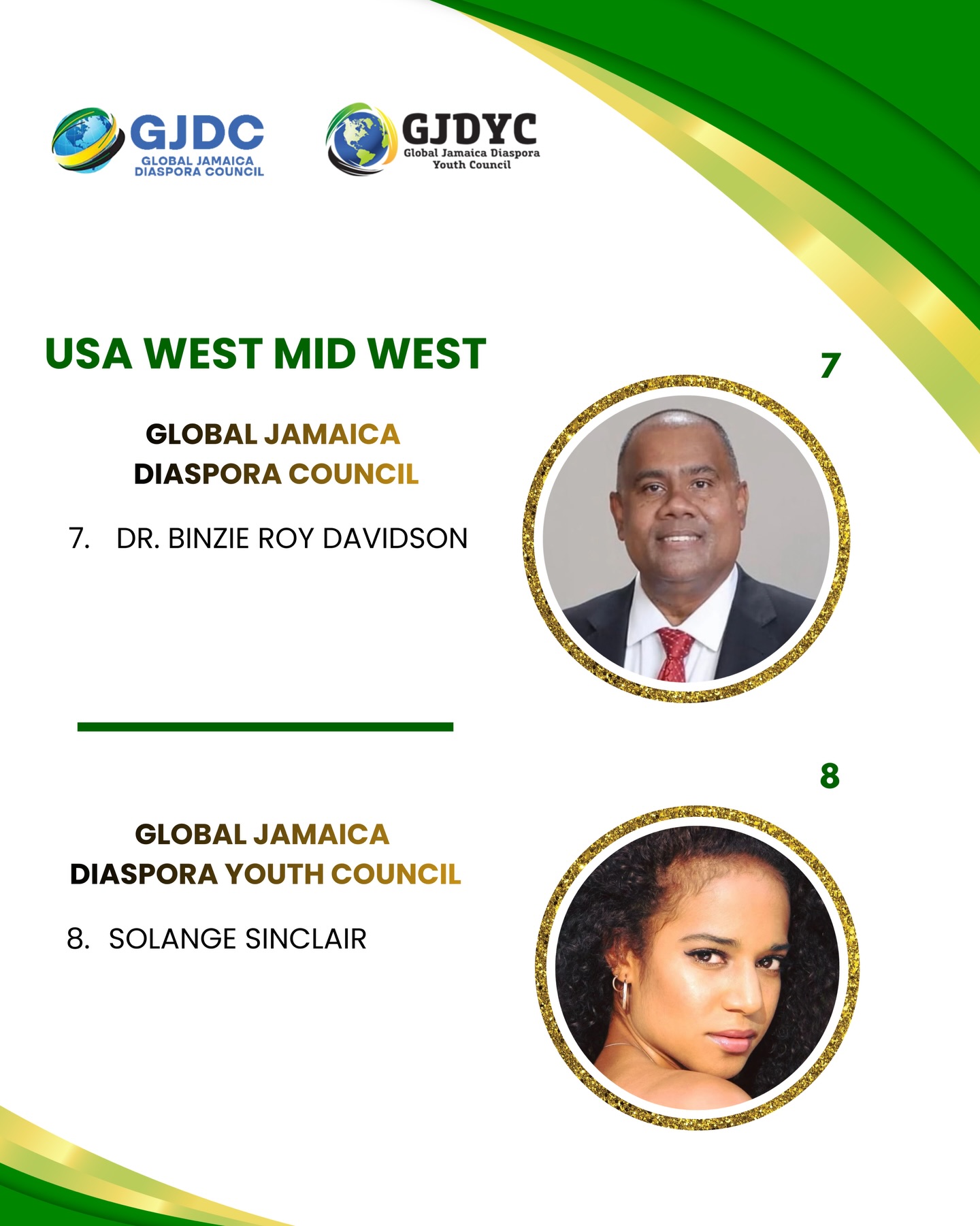 GJDC
GLOBAL JAMAICA DIASPORA COUNCIL

GJDYC
Global Jamaica Diaspora Youth Council

USA WEST MID WEST

7

GLOBAL JAMAICA DIASPORA COUNCIL

7. DR. BINZIE ROY DAVIDSON

8

GLOBAL JAMAICA DIASPORA YOUTH COUNCIL

8. SOLANGE SINCLAIR